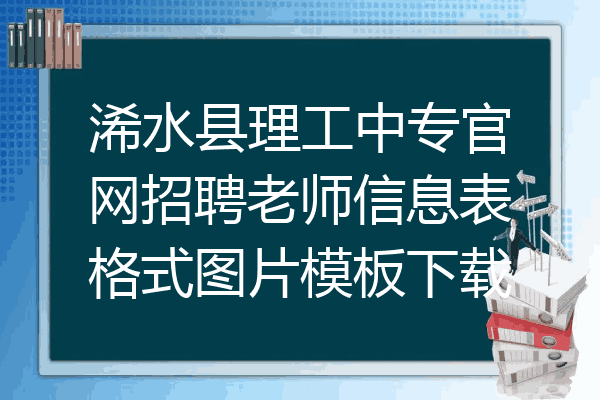 浠水县理工中专官网招聘老师信息表格式图片模板下载